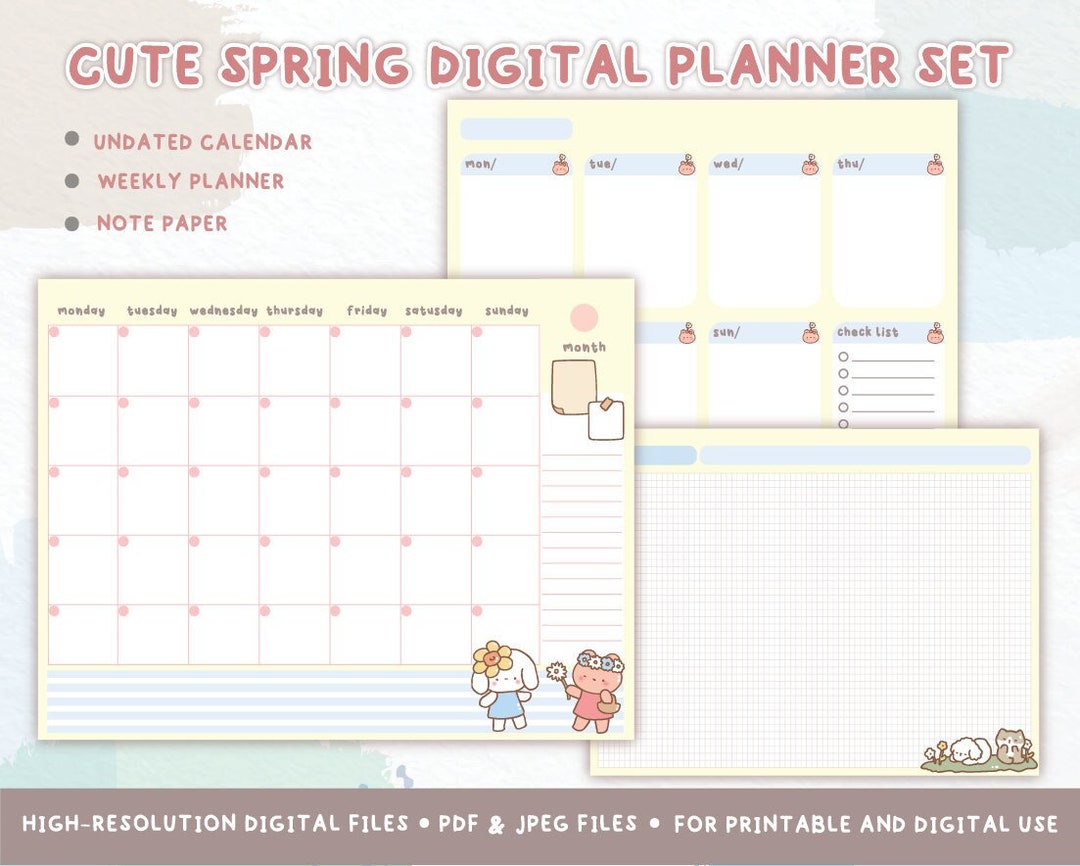 CUTE SPRING DIGITAL PLANNER SET

UNDATED CALENDAR
WEEKLY PLANNER
NOTE PAPER

mon/
tue/
wed/
thu/
sun/
check list

monday
tuesday
wednesday
thursday
friday
satusday
sunday
month

HIGH-RESOLUTION DIGITAL FILES • PDF & JPEG FILES • FOR PRINTABLE AND DIGITAL USE